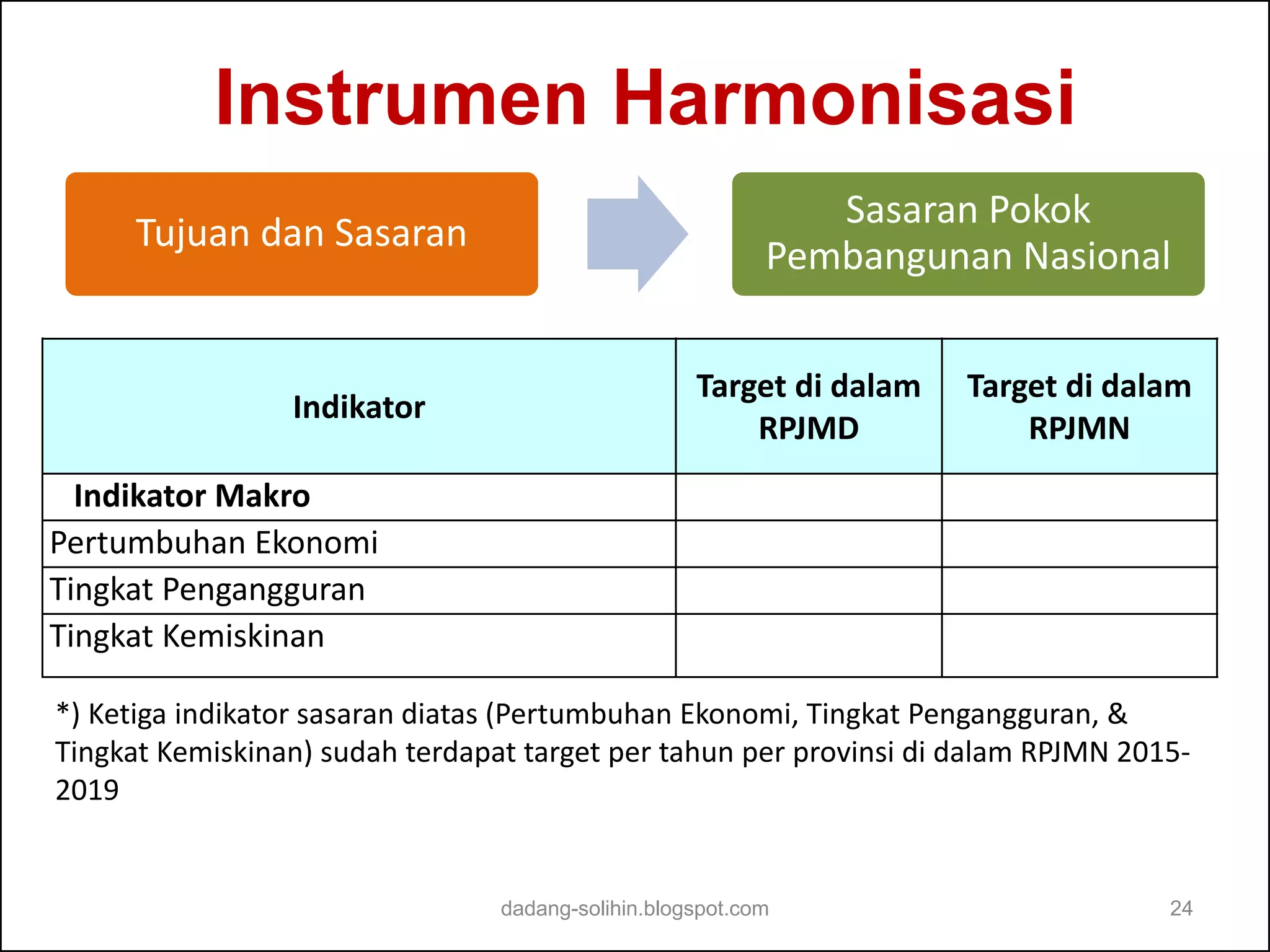 Instrumen Harmonisasi

Tujuan dan Sasaran

Sasaran Pokok Pembangunan Nasional

| Indikator | Target di dalam RPJMD | Target di dalam RPJMN |
|---|---|---|
| **Indikator Makro** | | |
| Pertumbuhan Ekonomi | | |
| Tingkat Pengangguran | | |
| Tingkat Kemiskinan | | |

*) Ketiga indikator sasaran diatas (Pertumbuhan Ekonomi, Tingkat Pengangguran, & Tingkat Kemiskinan) sudah terdapat target per tahun per provinsi di dalam RPJMN 2015-2019

dadang-solihin.blogspot.com

24